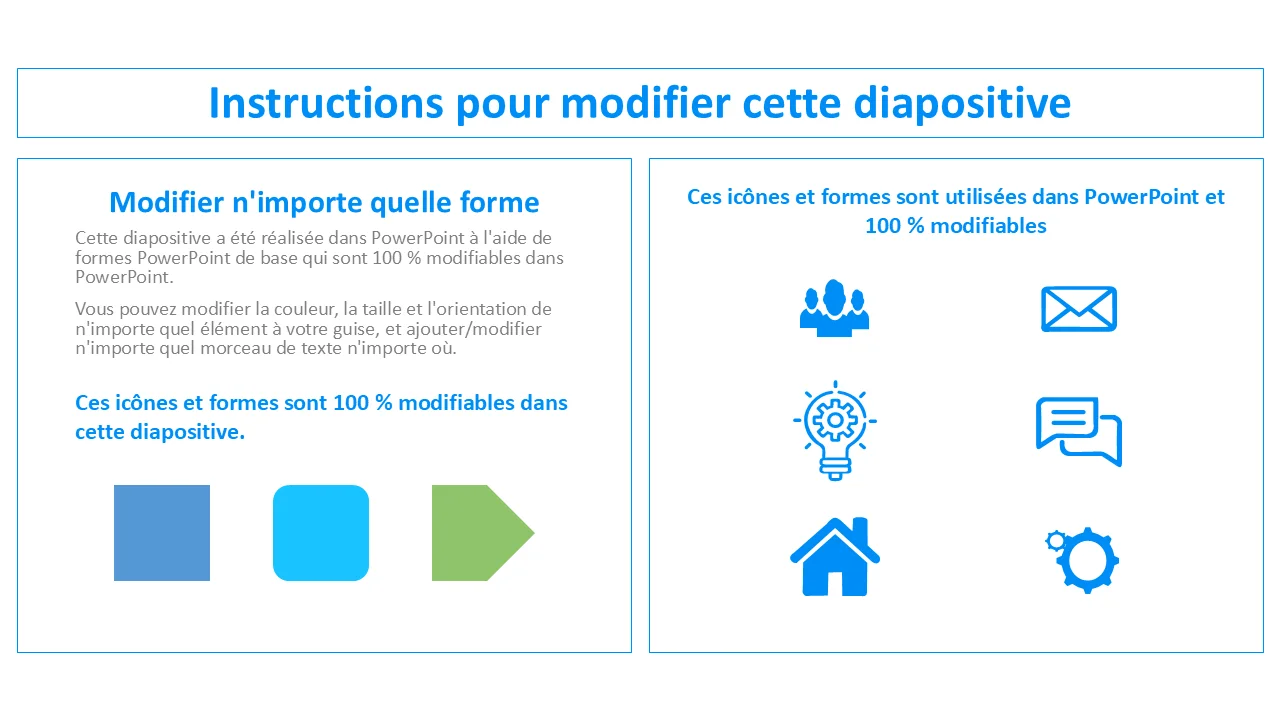 Instructions pour modifier cette diapositive

Modifier n'importe quelle forme

Cette diapositive a été réalisée dans PowerPoint à l'aide de formes PowerPoint de base qui sont 100 % modifiables dans PowerPoint.

Vous pouvez modifier la couleur, la taille et l'orientation de n'importe quel élément à votre guise, et ajouter/modifier n'importe quel morceau de texte n'importe où.

Ces icônes et formes sont 100 % modifiables dans cette diapositive.

Ces icônes et formes sont utilisées dans PowerPoint et 100 % modifiables